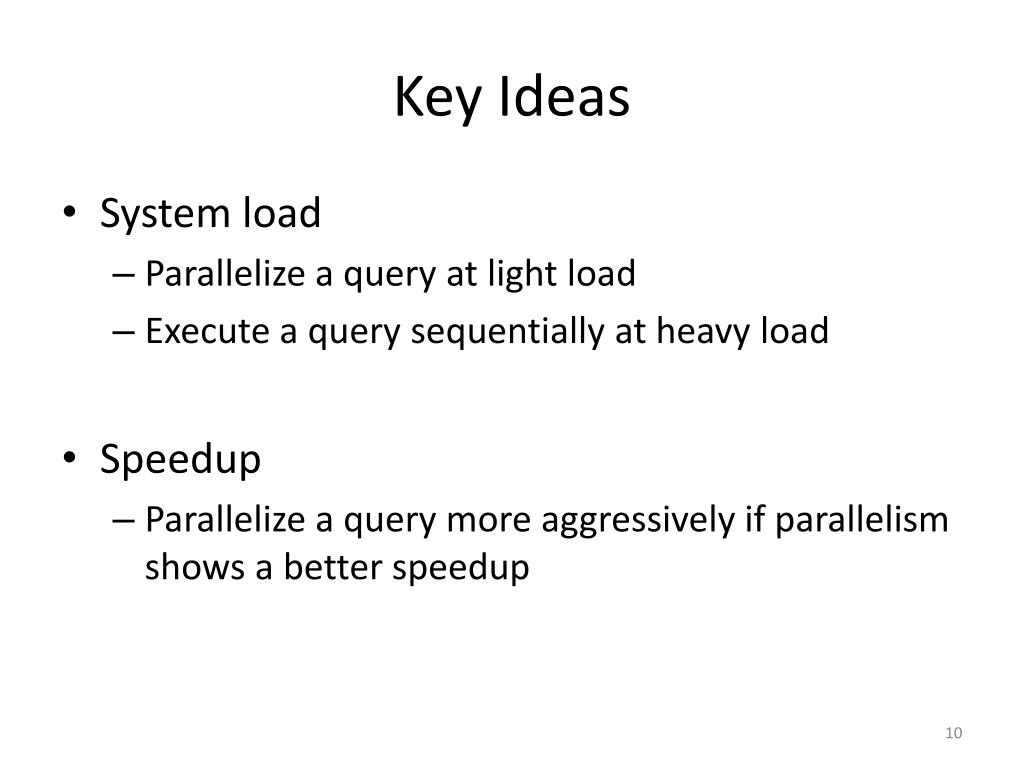 Key Ideas

• System load
– Parallelize a query at light load
– Execute a query sequentially at heavy load

• Speedup
– Parallelize a query more aggressively if parallelism shows a better speedup

10